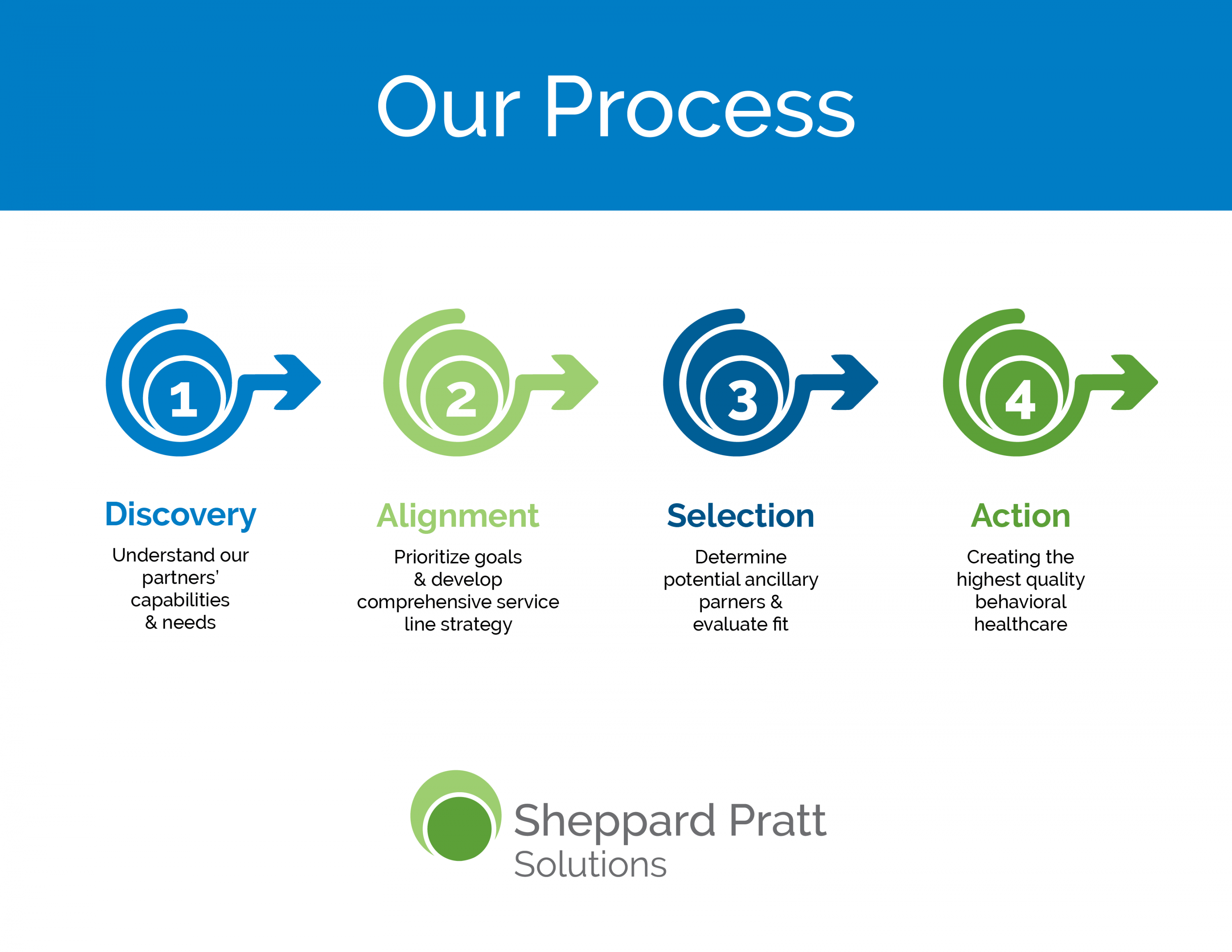 Our Process

1

Discovery

Understand our partners' capabilities & needs

2

Alignment

Prioritize goals & develop comprehensive service line strategy

3

Selection

Determine potential ancillary parners & evaluate fit

4

Action

Creating the highest quality behavioral healthcare

Sheppard Pratt
Solutions